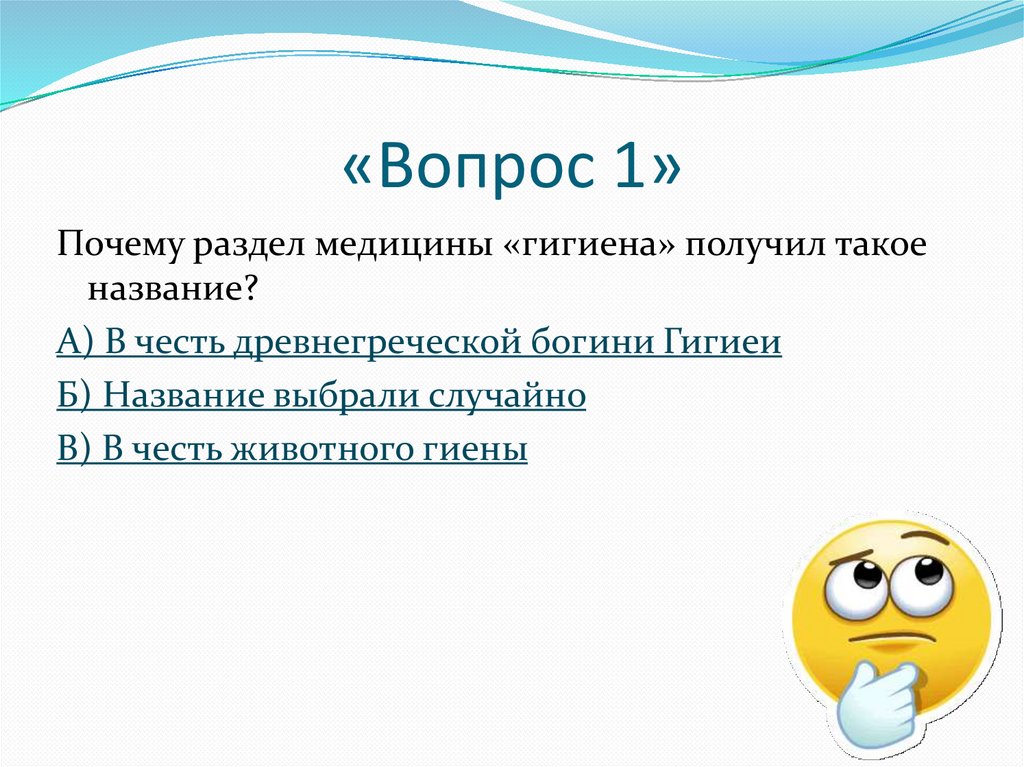 «Вопрос 1»

Почему раздел медицины «гигиена» получил такое название?

А) В честь древнегреческой богини Гигиеи

Б) Название выбрали случайно

В) В честь животного гиены